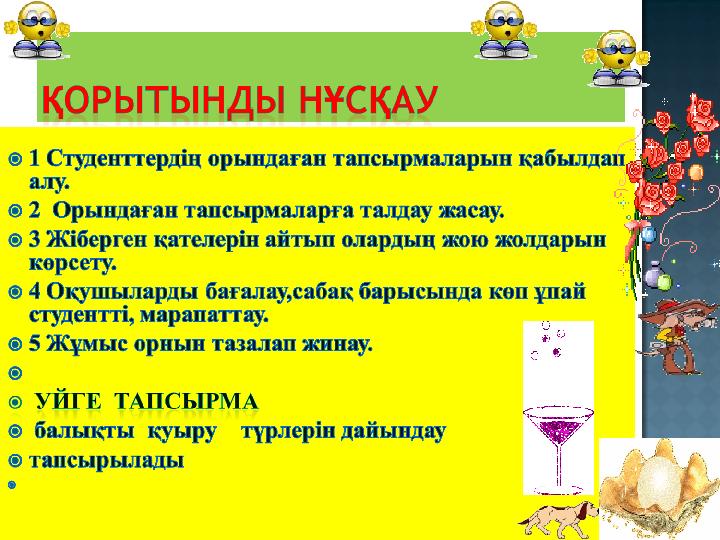 ҚОРЫТЫНДЫ НҰСҚАУ

1 Студенттердің орындаған тапсырмаларын қабылдап алу.

2 Орындаған тапсырмаларға талдау жасау.

3 Жіберген қателерін айтып олардың жою жолдарын көрсету.

4 Оқушыларды бағалау,сабақ барысында көп ұпай студентті, марапаттау.

5 Жұмыс орнын тазалап жинау.

УЙГЕ ТАПСЫРМА

балықты қуыру түрлерін дайындау

тапсырылады